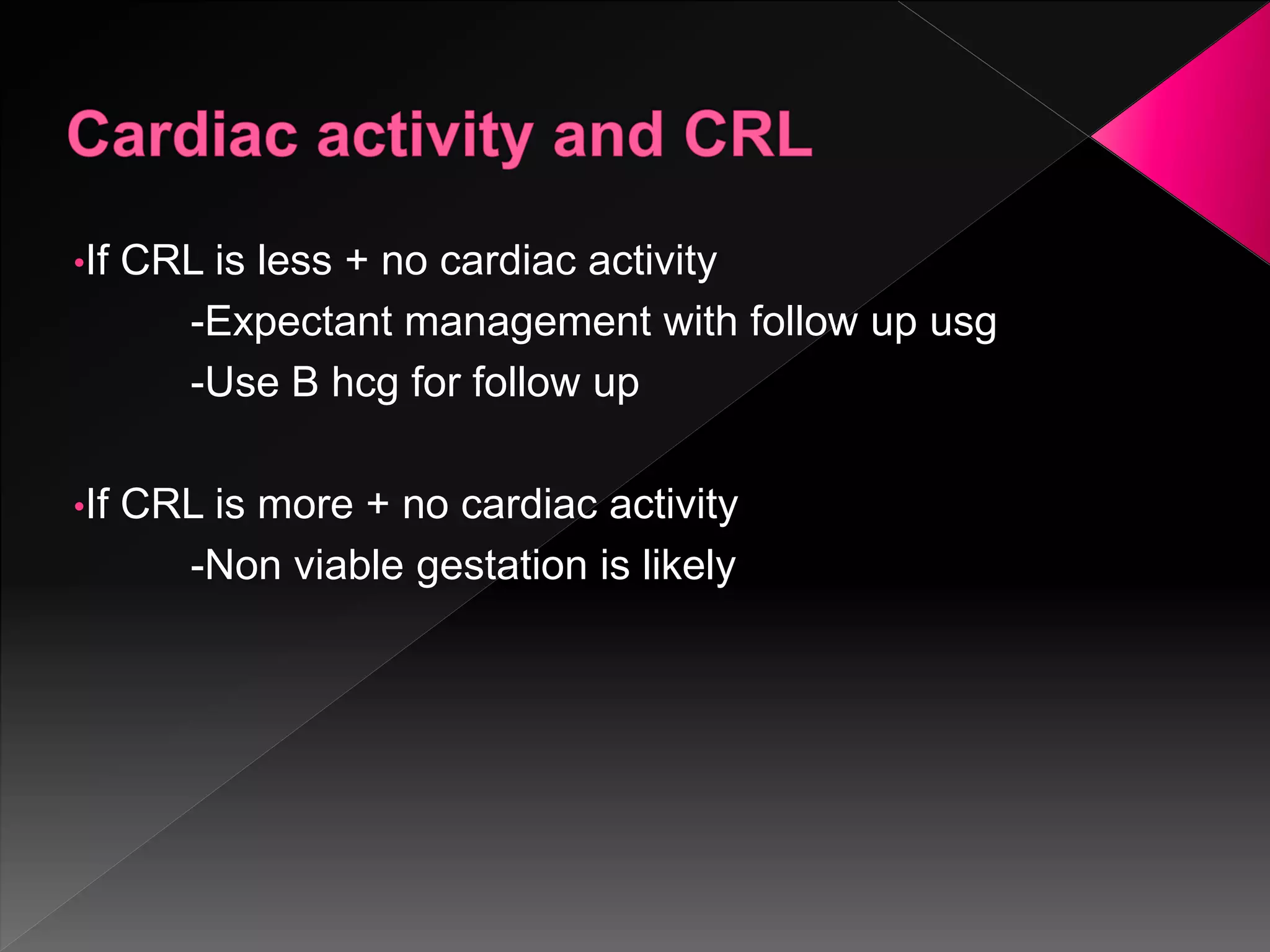 Cardiac activity and CRL

•If CRL is less + no cardiac activity

-Expectant management with follow up usg

-Use B hcg for follow up

•If CRL is more + no cardiac activity

-Non viable gestation is likely